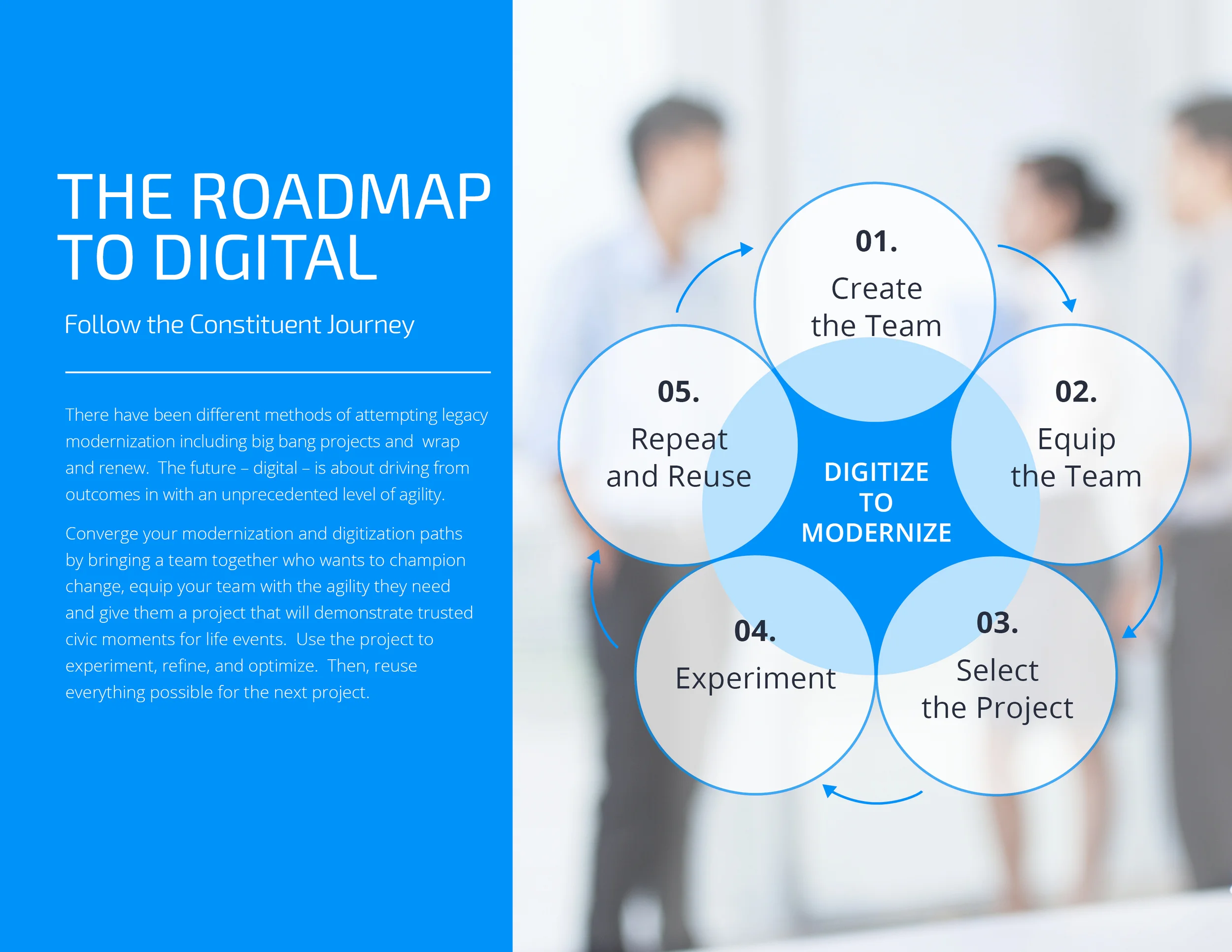 THE ROADMAP TO DIGITAL

Follow the Constituent Journey

There have been different methods of attempting legacy modernization including big bang projects and wrap and renew. The future – digital – is about driving from outcomes in with an unprecedented level of agility.

Converge your modernization and digitization paths by bringing a team together who wants to champion change, equip your team with the agility they need and give them a project that will demonstrate trusted civic moments for life events. Use the project to experiment, refine, and optimize. Then, reuse everything possible for the next project.

01.
Create the Team

02.
Equip the Team

03.
Select the Project

04.
Experiment

05.
Repeat and Reuse

DIGITIZE TO MODERNIZE